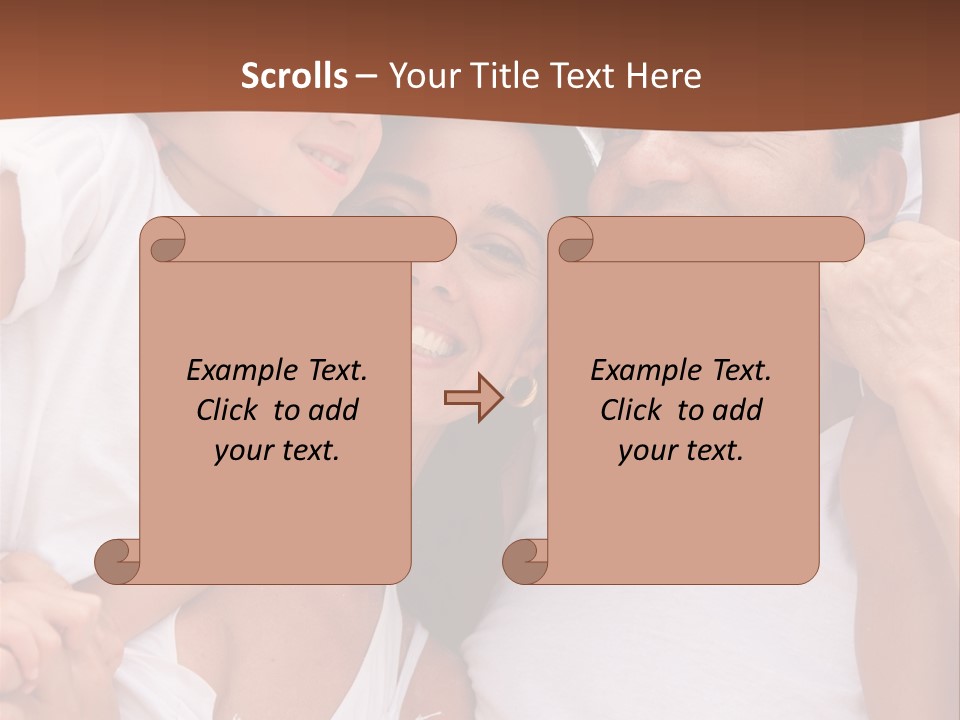 Scrolls – Your Title Text Here

Example Text. Click to add your text.

Example Text. Click to add your text.